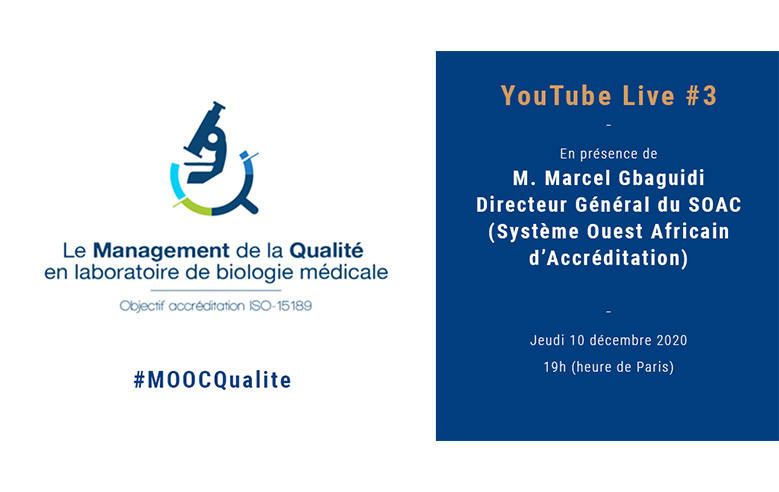 Le Management de la Qualité en laboratoire de biologie médicale

Objectif accréditation ISO-15189

#MOOCQualite

YouTube Live #3

-

En présence de

M. Marcel Gbaguidi
Directeur Général du SOAC
(Système Ouest Africain d'Accréditation)

-

Jeudi 10 décembre 2020

19h (heure de Paris)